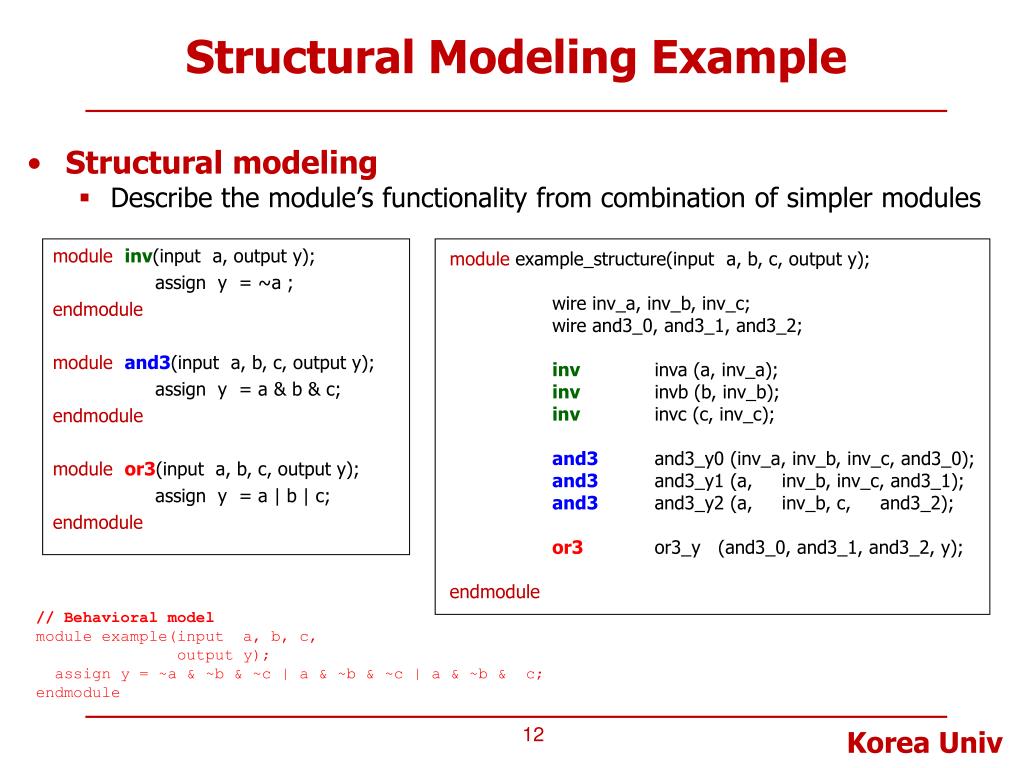 Structural Modeling Example

• Structural modeling
  ▪ Describe the module's functionality from combination of simpler modules

module inv(input a, output y);
    assign y = ~a ;
endmodule

module and3(input a, b, c, output y);
    assign y = a & b & c;
endmodule

module or3(input a, b, c, output y);
    assign y = a | b | c;
endmodule

module example_structure(input a, b, c, output y);

    wire inv_a, inv_b, inv_c;
    wire and3_0, and3_1, and3_2;

    inv inva (a, inv_a);
    inv invb (b, inv_b);
    inv invc (c, inv_c);

    and3 and3_y0 (inv_a, inv_b, inv_c, and3_0);
    and3 and3_y1 (a, inv_b, inv_c, and3_1);
    and3 and3_y2 (a, inv_b, c, and3_2);

    or3 or3_y (and3_0, and3_1, and3_2, y);

endmodule

// Behavioral model
module example(input a, b, c,
        output y);
  assign y = ~a & ~b & ~c | a & ~b & ~c | a & ~b & c;
endmodule

12

Korea Univ